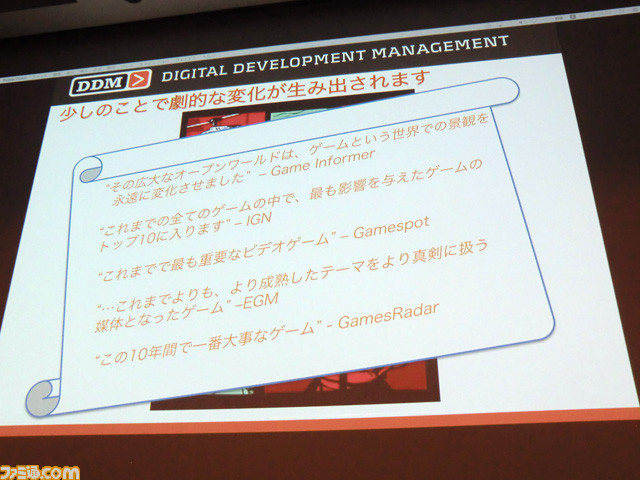 DDM DIGITAL DEVELOPMENT MANAGEMENT

少しのことで劇的な変化が生み出されます

"その広大なオープンワールドは、ゲームという世界での景観を永遠に変化させました" – Game Informer

"これまでの全てのゲームの中で、最も影響を与えたゲームのトップ10に入ります" – IGN

"これまでで最も重要なビデオゲーム" – Gamespot

"…これまでよりも、より成熟したテーマをより真剣に扱う媒体となったゲーム" –EGM

"この10年間で一番大事なゲーム" - GamesRadar

ファミ通.com